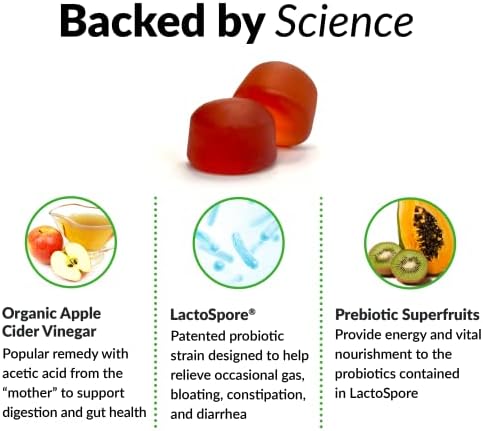 Backed by Science

Organic Apple Cider Vinegar
Popular remedy with acetic acid from the "mother" to support digestion and gut health

LactoSpore®
Patented probiotic strain designed to help relieve occasional gas, bloating, constipation, and diarrhea

Prebiotic Superfruits
Provide energy and vital nourishment to the probiotics contained in LactoSpore